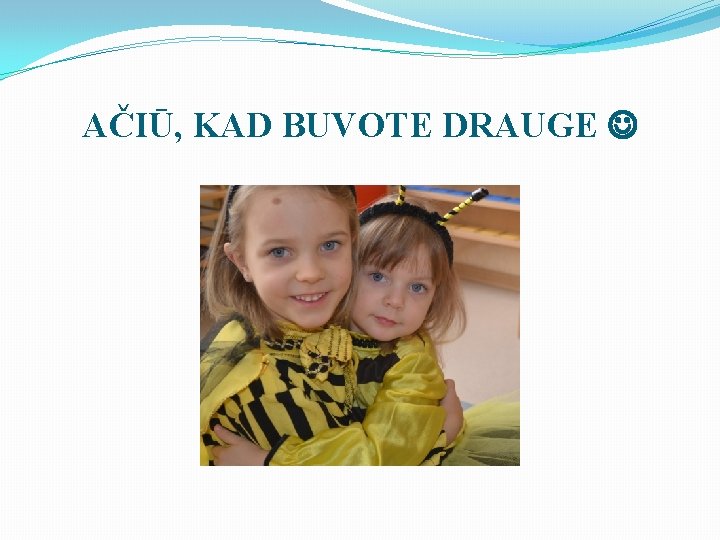 AČIŪ, KAD BUVOTE DRAUGE ☺